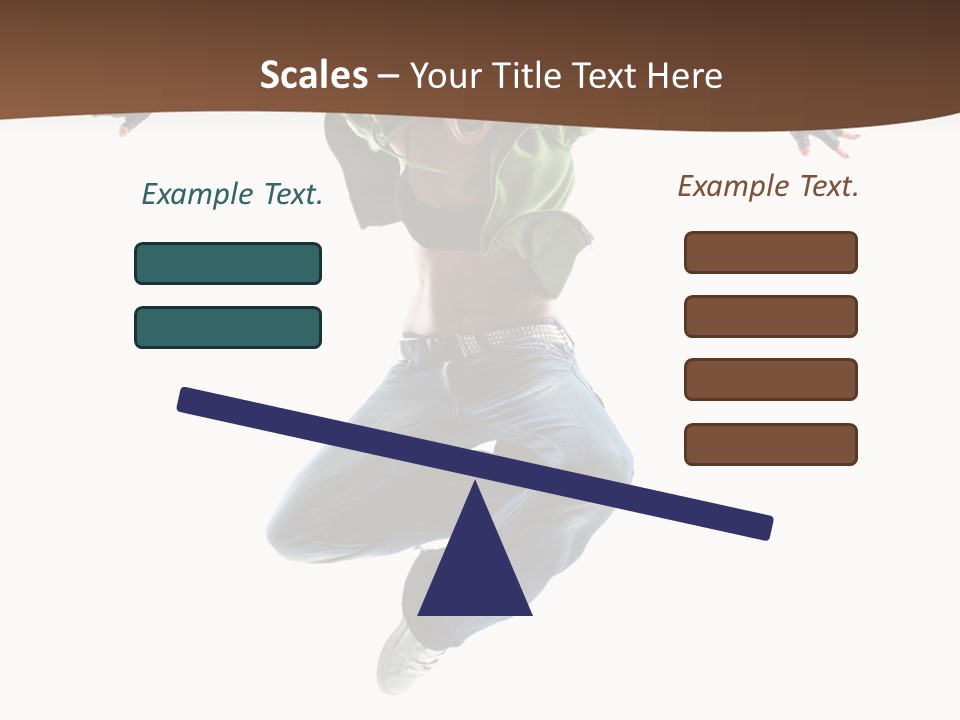 Scales – Your Title Text Here

Example Text.

Example Text.